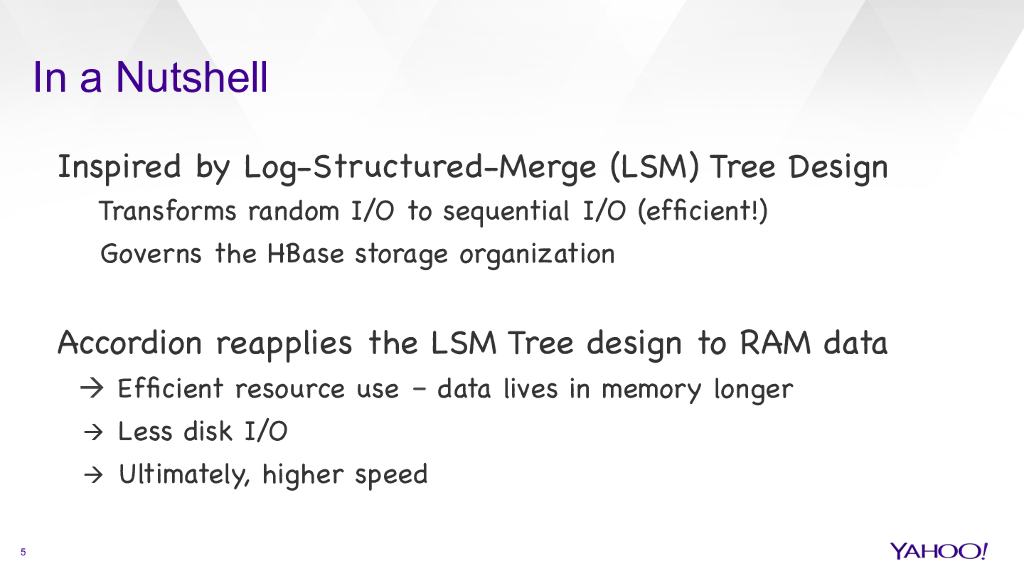 In a Nutshell

Inspired by Log-Structured-Merge (LSM) Tree Design

Transforms random I/O to sequential I/O (efficient!)

Governs the HBase storage organization

Accordion reapplies the LSM Tree design to RAM data

→ Efficient resource use – data lives in memory longer

→ Less disk I/O

→ Ultimately, higher speed

5

YAHOO!